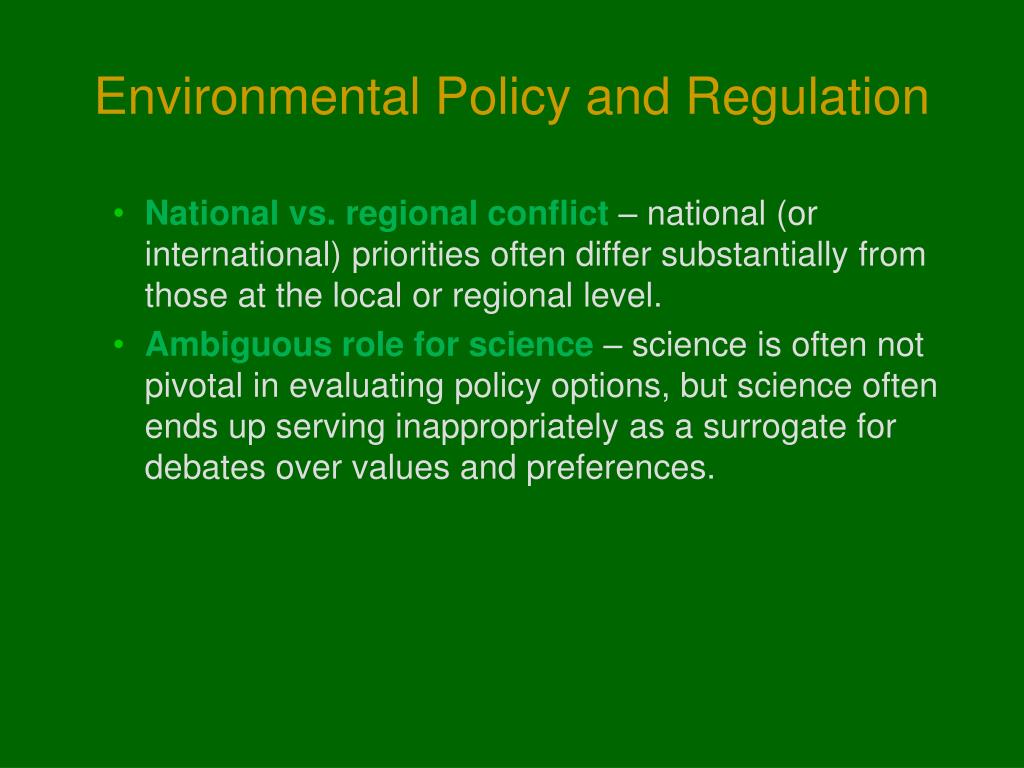 Environmental Policy and Regulation

• National vs. regional conflict – national (or international) priorities often differ substantially from those at the local or regional level.

• Ambiguous role for science – science is often not pivotal in evaluating policy options, but science often ends up serving inappropriately as a surrogate for debates over values and preferences.